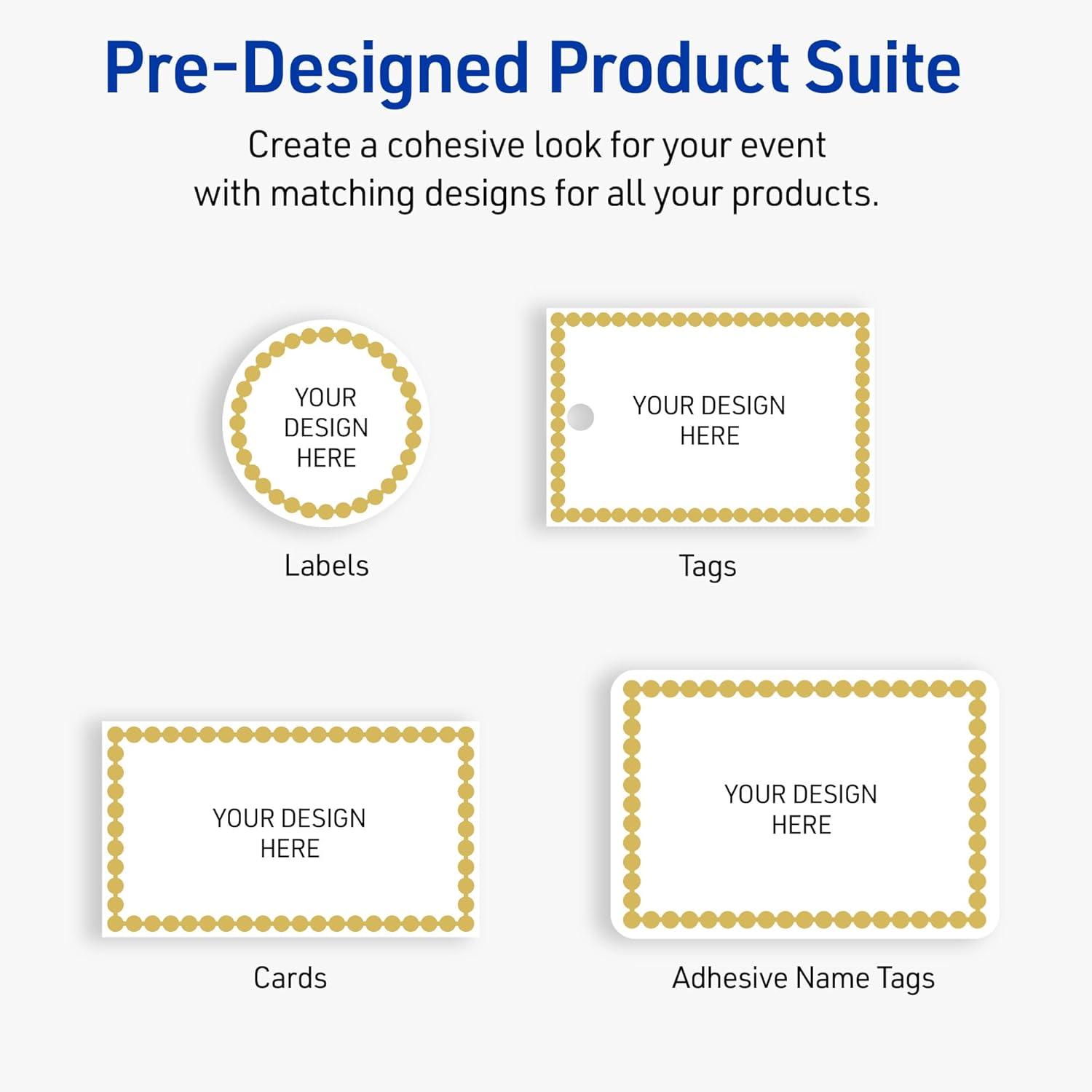 Pre-Designed Product Suite

Create a cohesive look for your event with matching designs for all your products.

YOUR DESIGN HERE

Labels

YOUR DESIGN HERE

Tags

YOUR DESIGN HERE

Cards

YOUR DESIGN HERE

Adhesive Name Tags